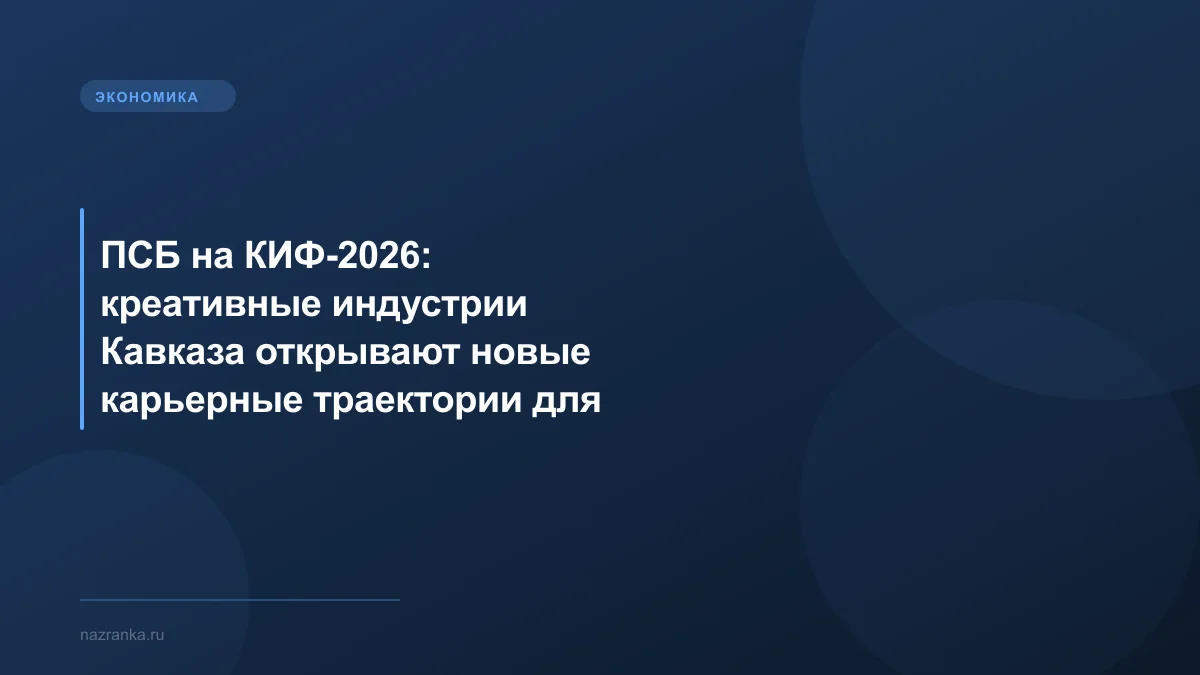 ЭКОНОМИКА

ПСБ на КИФ-2026: креативные индустрии Кавказа открывают новые карьерные траектории для

nazranka.ru